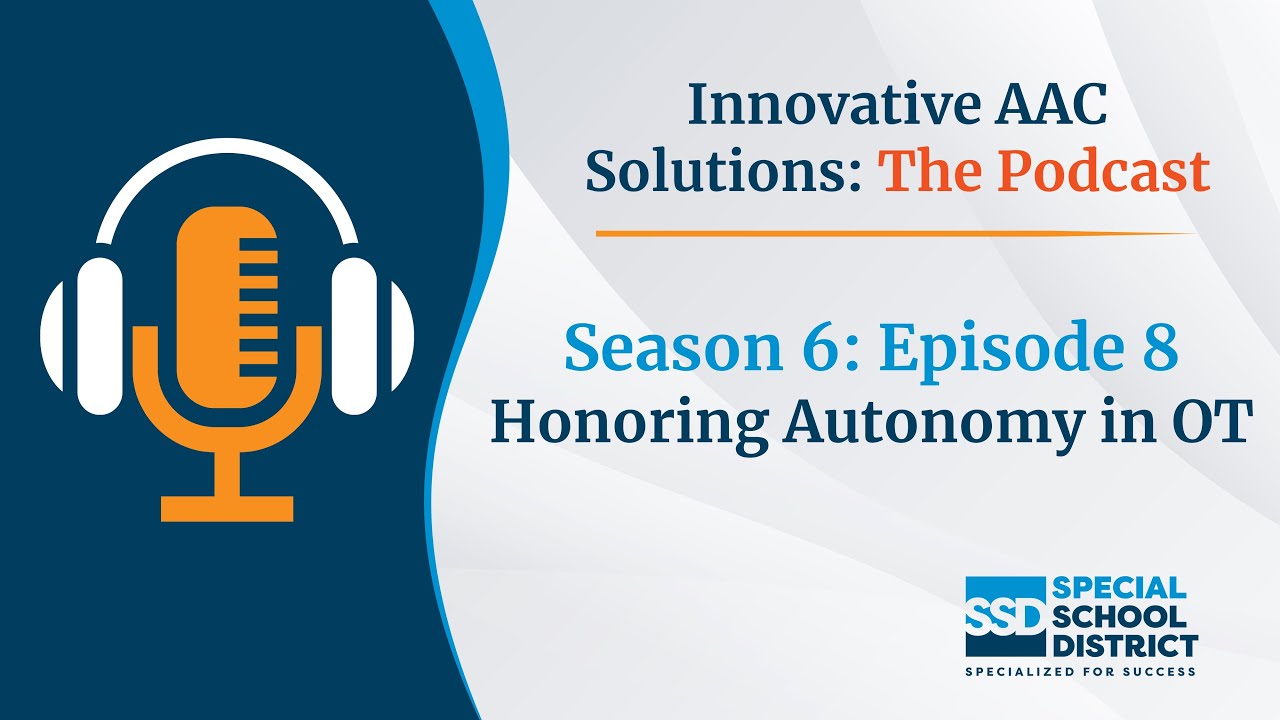 Innovative AAC Solutions: The Podcast

Season 6: Episode 8
Honoring Autonomy in OT

SSD SPECIAL SCHOOL DISTRICT
SPECIALIZED FOR SUCCESS